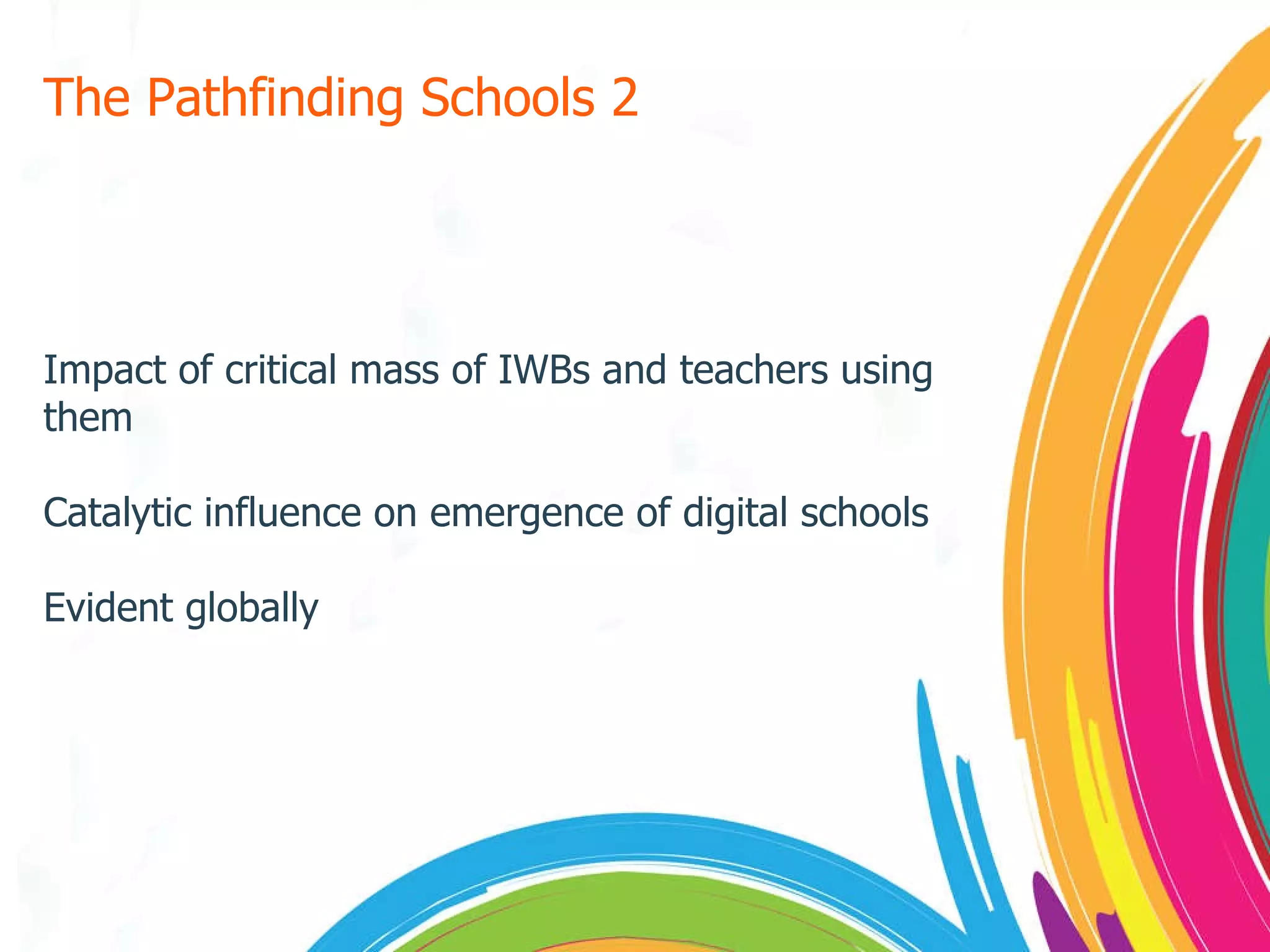 The Pathfinding Schools 2

Impact of critical mass of IWBs and teachers using them

Catalytic influence on emergence of digital schools

Evident globally